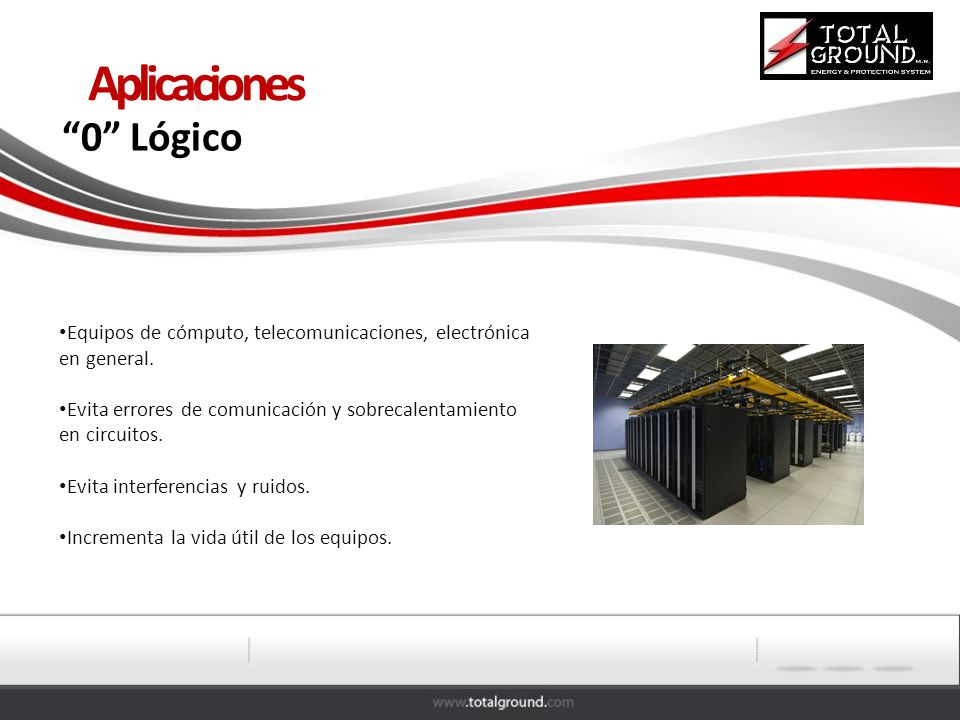 TOTAL GROUND M.R.
ENERGY & PROTECTION SYSTEM

Aplicaciones
“0” Lógico

•Equipos de cómputo, telecomunicaciones, electrónica en general.

•Evita errores de comunicación y sobrecalentamiento en circuitos.

•Evita interferencias y ruidos.

•Incrementa la vida útil de los equipos.

www.totalground.com